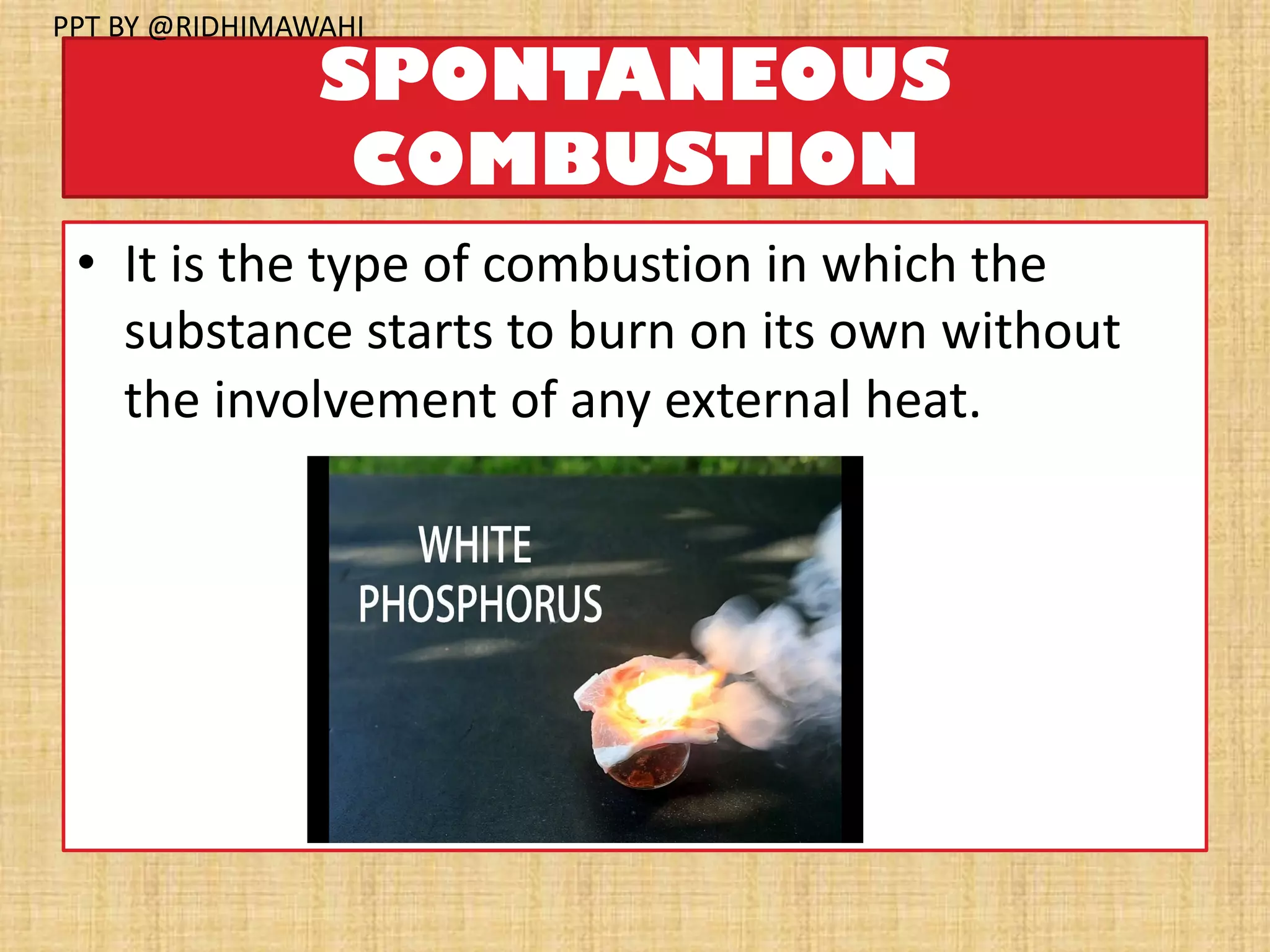 PPT BY @RIDHIMAWAHI

SPONTANEOUS COMBUSTION

• It is the type of combustion in which the substance starts to burn on its own without the involvement of any external heat.

WHITE PHOSPHORUS